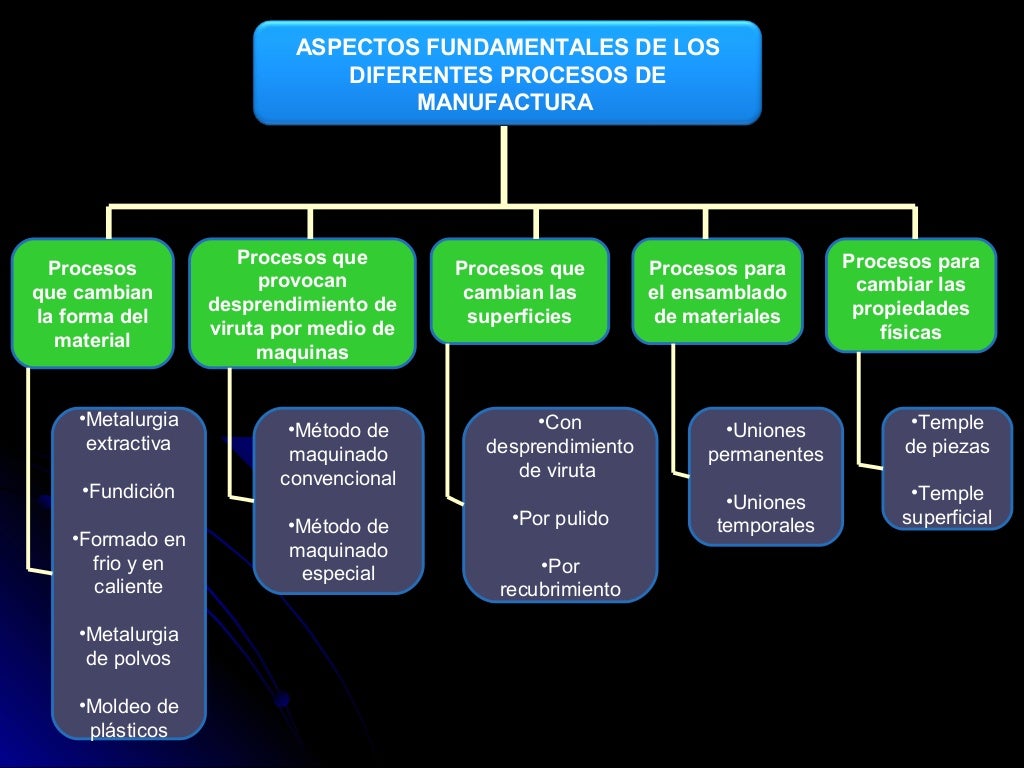 ASPECTOS FUNDAMENTALES DE LOS DIFERENTES PROCESOS DE MANUFACTURA

Procesos que cambian la forma del material

•Metalurgia extractiva

•Fundición

•Formado en frio y en caliente

•Metalurgia de polvos

•Moldeo de plásticos

Procesos que provocan desprendimiento de viruta por medio de maquinas

•Método de maquinado convencional

•Método de maquinado especial

Procesos que cambian las superficies

•Con desprendimiento de viruta

•Por pulido

•Por recubrimiento

Procesos para el ensamblado de materiales

•Uniones permanentes

•Uniones temporales

Procesos para cambiar las propiedades físicas

•Temple de piezas

•Temple superficial